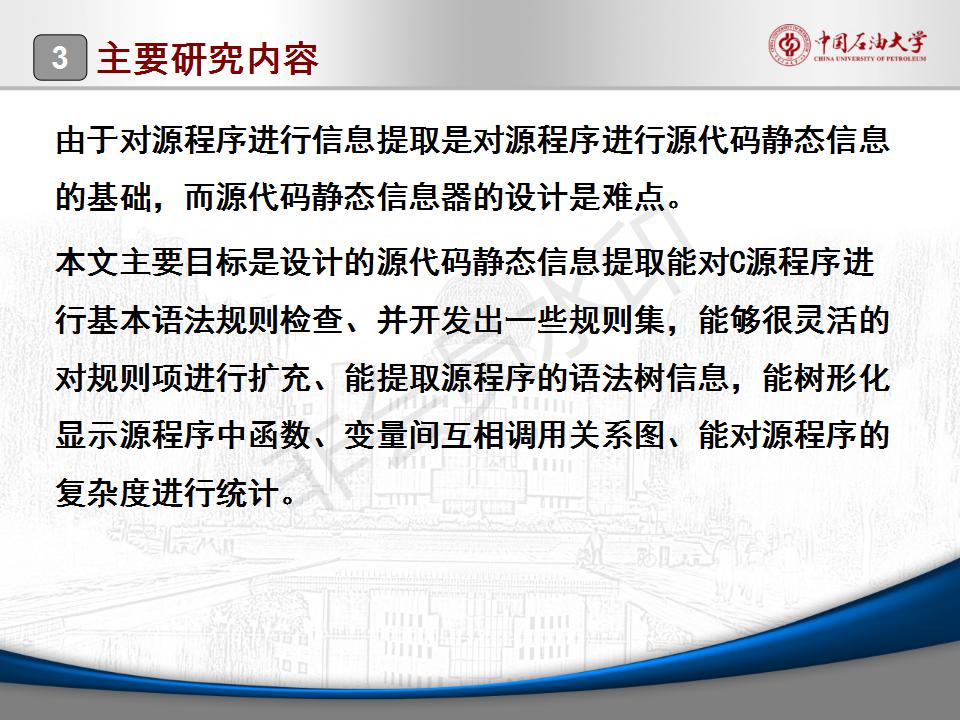 3 主要研究内容

中国石油大学
CHINA UNIVERSITY OF PETROLEUM

由于对源程序进行信息提取是对源程序进行源代码静态信息的基础，而源代码静态信息器的设计是难点。

本文主要目标是设计的源代码静态信息提取能对C源程序进行基本语法规则检查、并开发出一些规则集，能够很灵活的对规则项进行扩充、能提取源程序的语法树信息，能树形化显示源程序中函数、变量间互相调用关系图、能对源程序的复杂度进行统计。